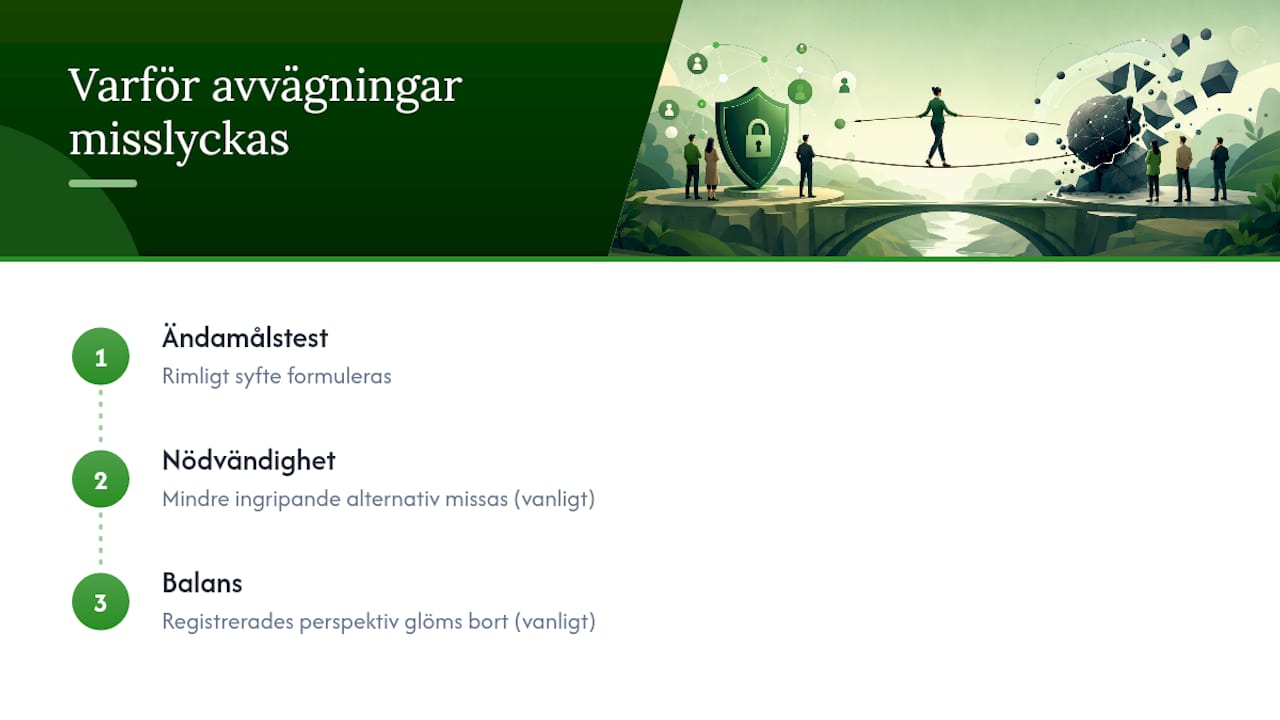 Varför avvägningar misslyckas

1
Ändamålstest
Rimligt syfte formuleras

2
Nödvändighet
Mindre ingripande alternativ missas (vanligt)

3
Balans
Registrerades perspektiv glöms bort (vanligt)